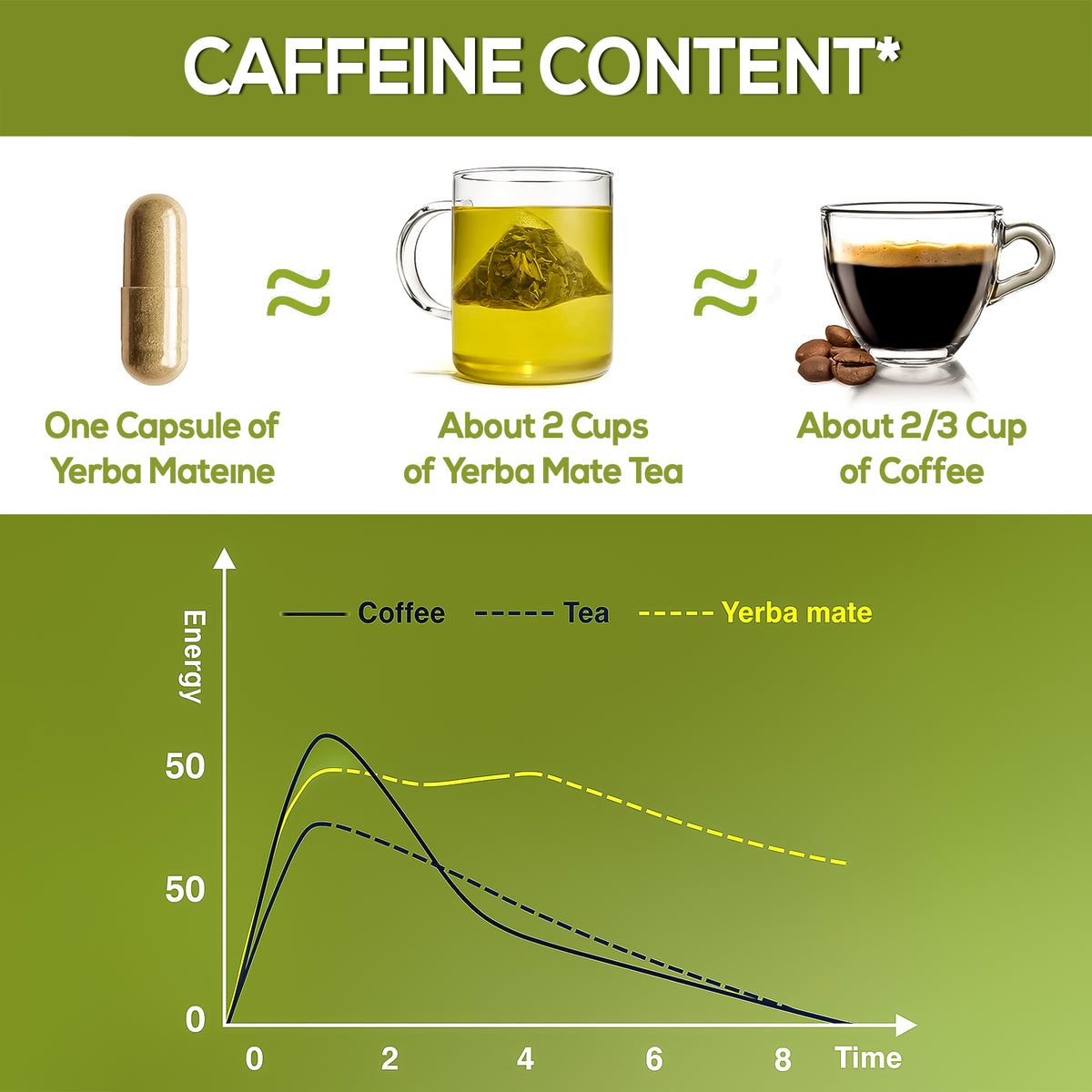 CAFFEINE CONTENT*

One Capsule of Yerba Mateıne

≈

About 2 Cups of Yerba Mate Tea

≈

About 2/3 Cup of Coffee

Coffee
Tea
Yerba mate

Energy

50
50
0

0
2
4
6
8
Time